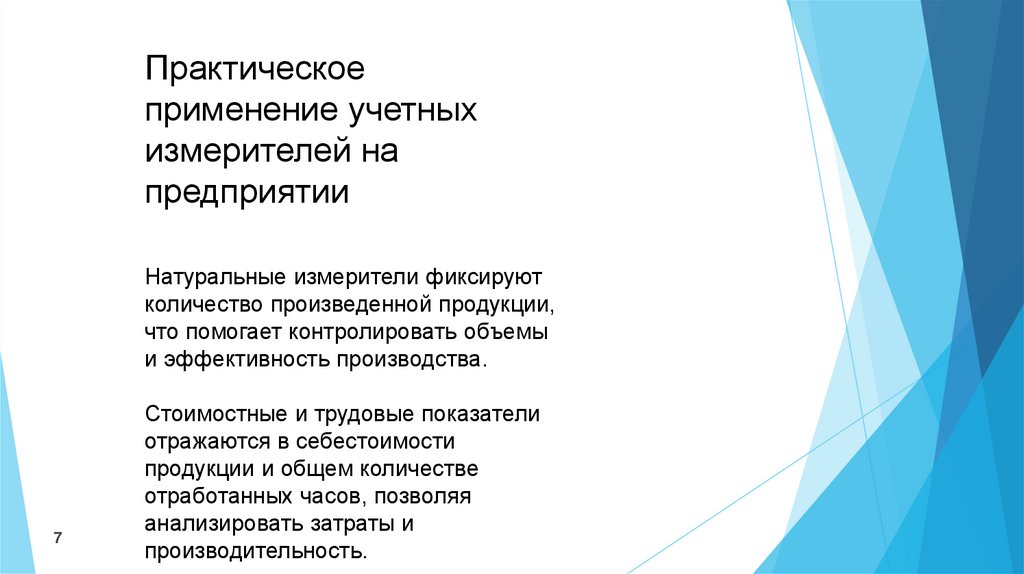 Практическое применение учетных измерителей на предприятии

Натуральные измерители фиксируют количество произведенной продукции, что помогает контролировать объемы и эффективность производства.

Стоимостные и трудовые показатели отражаются в себестоимости продукции и общем количестве отработанных часов, позволяя анализировать затраты и производительность.

7